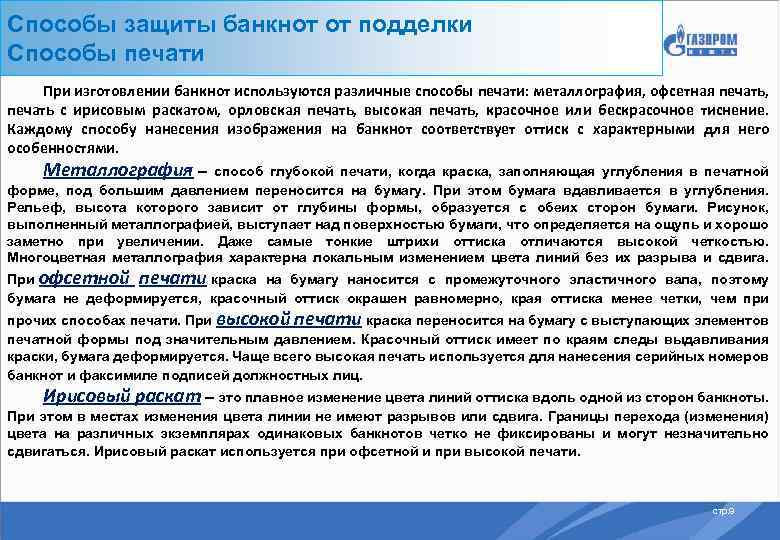 Способы защиты банкнот от подделки
Способы печати

ГАЗПРОМ НЕФТЬ

При изготовлении банкнот используются различные способы печати: металлография, офсетная печать, печать с ирисовым раскатом, орловская печать, высокая печать, красочное или бескрасочное тиснение. Каждому способу нанесения изображения на банкнот соответствует оттиск с характерными для него особенностями.

Металлография – способ глубокой печати, когда краска, заполняющая углубления в печатной форме, под большим давлением переносится на бумагу. При этом бумага вдавливается в углубления. Рельеф, высота которого зависит от глубины формы, образуется с обеих сторон бумаги. Рисунок, выполненный металлографией, выступает над поверхностью бумаги, что определяется на ощупь и хорошо заметно при увеличении. Даже самые тонкие штрихи оттиска отличаются высокой четкостью. Многоцветная металлография характерна локальным изменением цвета линий без их разрыва и сдвига. При офсетной печати краска на бумагу наносится с промежуточного эластичного вала, поэтому бумага не деформируется, красочный оттиск окрашен равномерно, края оттиска менее четки, чем при прочих способах печати. При высокой печати краска переносится на бумагу с выступающих элементов печатной формы под значительным давлением. Красочный оттиск имеет по краям следы выдавливания краски, бумага деформируется. Чаще всего высокая печать используется для нанесения серийных номеров банкнот и факсимиле подписей должностных лиц.

Ирисовый раскат – это плавное изменение цвета линий оттиска вдоль одной из сторон банкноты. При этом в местах изменения цвета линии не имеют разрывов или сдвига. Границы перехода (изменения) цвета на различных экземплярах одинаковых банкнотов четко не фиксированы и могут незначительно сдвигаться. Ирисовый раскат используется при офсетной и при высокой печати.

стр.9